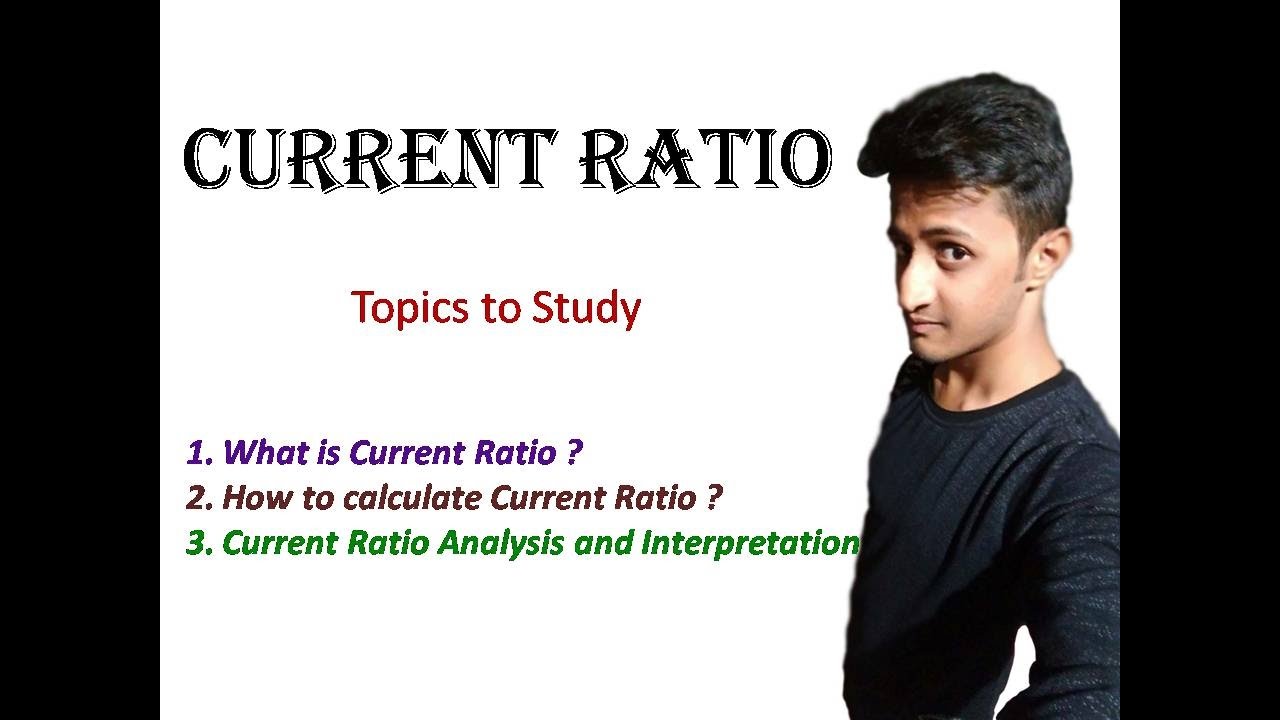 CURRENT RATIO

Topics to Study

1. What is Current Ratio ?
2. How to calculate Current Ratio ?
3. Current Ratio Analysis and Interpretation